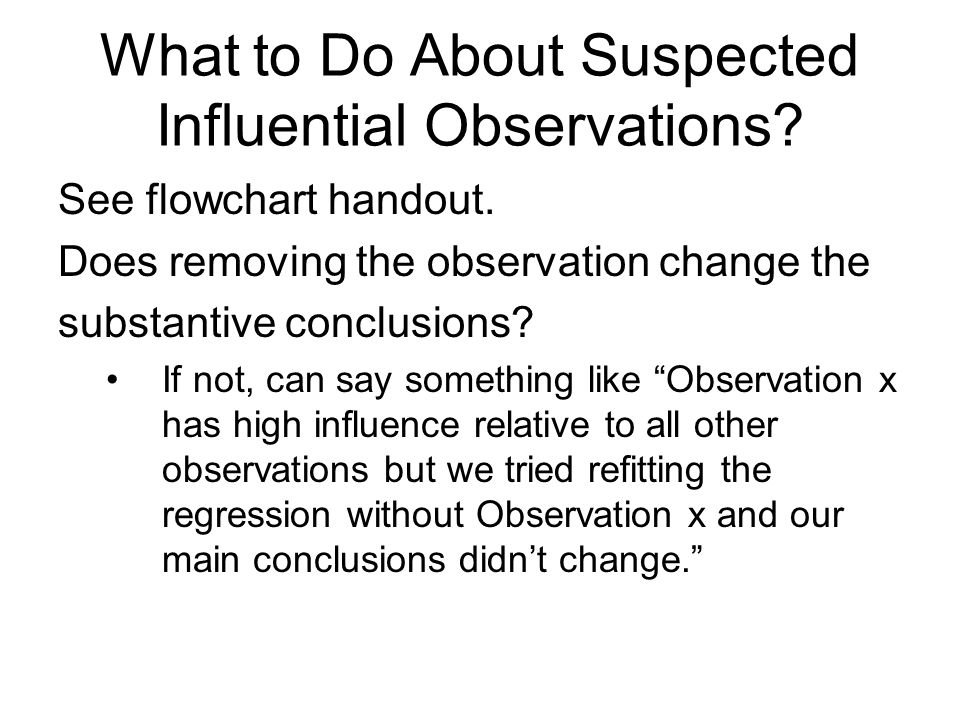 What to Do About Suspected Influential Observations?

See flowchart handout.

Does removing the observation change the substantive conclusions?

• If not, can say something like “Observation x has high influence relative to all other observations but we tried refitting the regression without Observation x and our main conclusions didn’t change.”